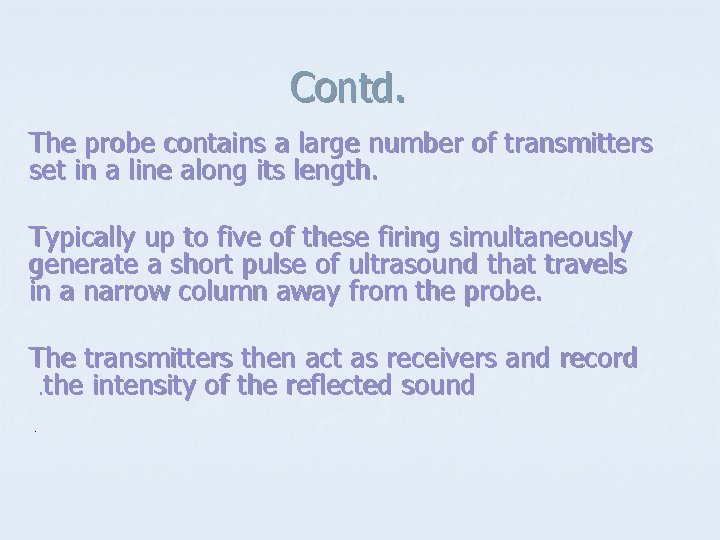 Contd.

The probe contains a large number of transmitters set in a line along its length.

Typically up to five of these firing simultaneously generate a short pulse of ultrasound that travels in a narrow column away from the probe.

The transmitters then act as receivers and record .the intensity of the reflected sound

.